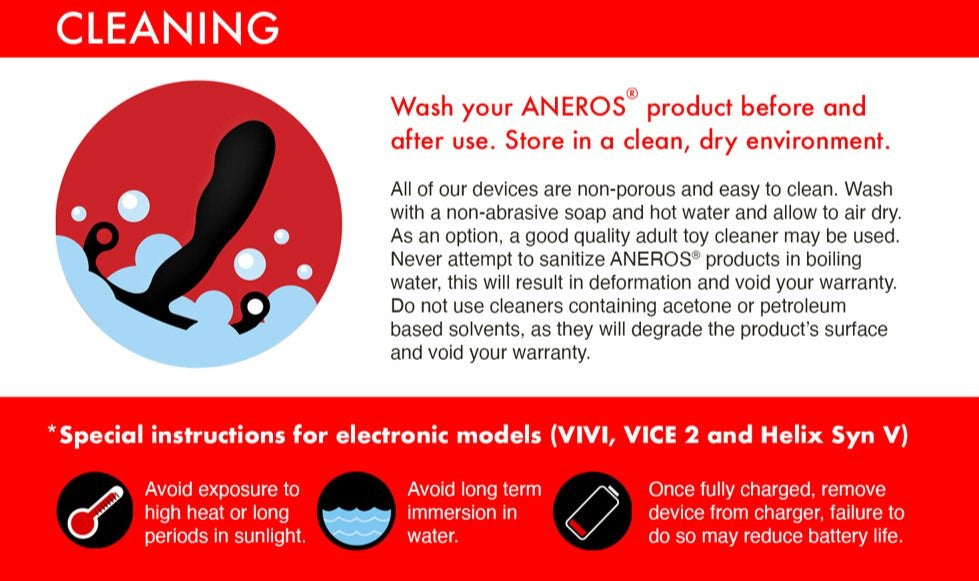 CLEANING

Wash your ANEROS® product before and after use. Store in a clean, dry environment.

All of our devices are non-porous and easy to clean. Wash with a non-abrasive soap and hot water and allow to air dry. As an option, a good quality adult toy cleaner may be used. Never attempt to sanitize ANEROS® products in boiling water, this will result in deformation and void your warranty. Do not use cleaners containing acetone or petroleum based solvents, as they will degrade the product's surface and void your warranty.

*Special instructions for electronic models (VIVI, VICE 2 and Helix Syn V)

Avoid exposure to high heat or long periods in sunlight.

Avoid long term immersion in water.

Once fully charged, remove device from charger, failure to do so may reduce battery life.